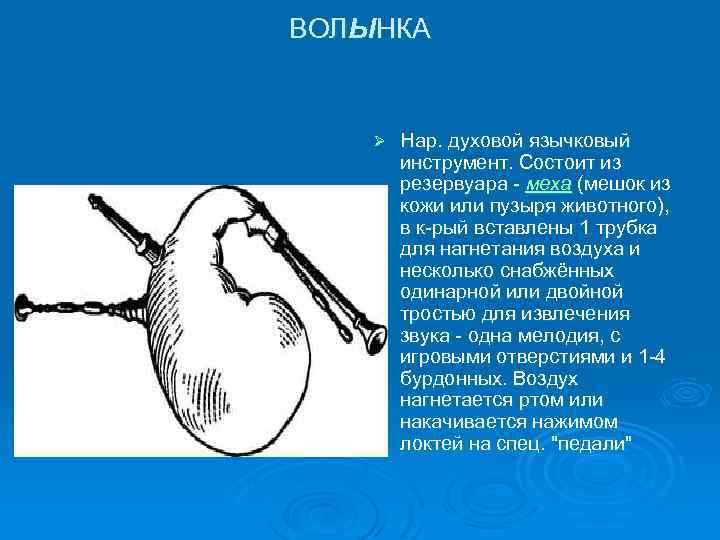 ВОЛЫНКА

Нар. духовой язычковый инструмент. Состоит из резервуара - меха (мешок из кожи или пузыря животного), в к-рый вставлены 1 трубка для нагнетания воздуха и несколько снабжённых одинарной или двойной тростью для извлечения звука - одна мелодия, с игровыми отверстиями и 1-4 бурдонных. Воздух нагнетается ртом или накачивается нажимом локтей на спец. "педали"